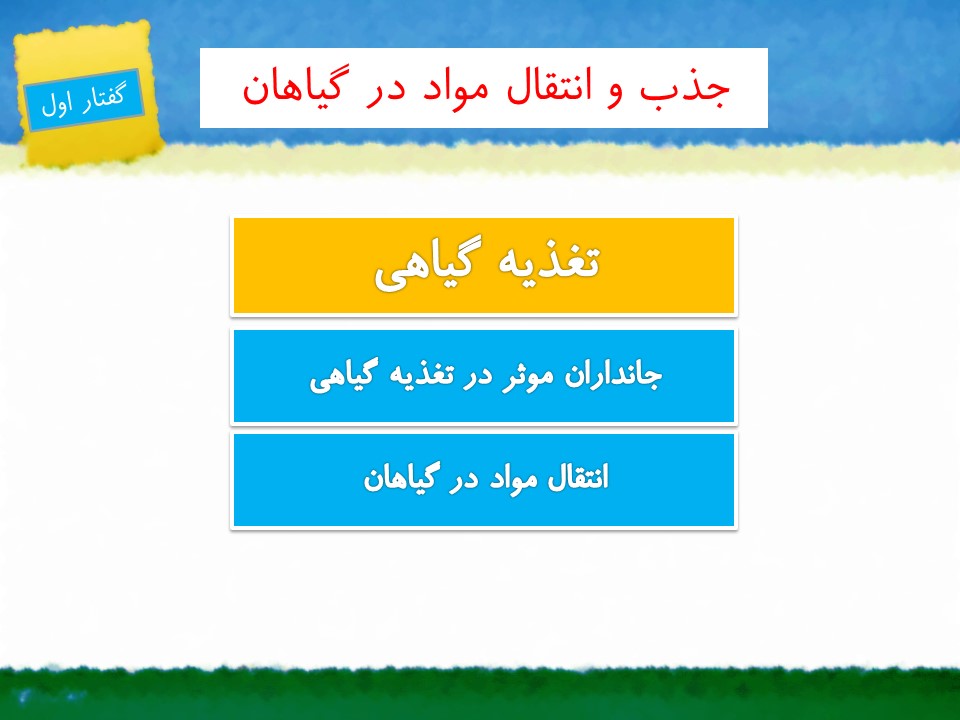 گفتار اول

جذب و انتقال مواد در گیاهان

تغذیه گیاهی

جانداران موثر در تغذیه گیاهی

انتقال مواد در گیاهان